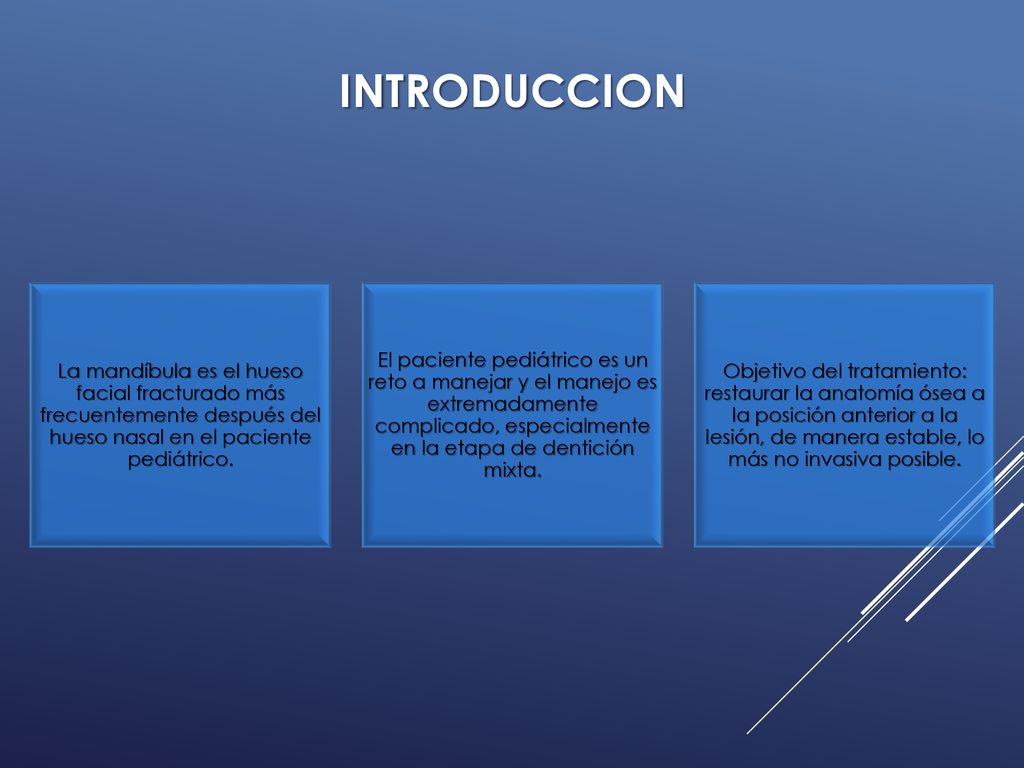 INTRODUCCION

La mandíbula es el hueso facial fracturado más frecuentemente después del hueso nasal en el paciente pediátrico.

El paciente pediátrico es un reto a manejar y el manejo es extremadamente complicado, especialmente en la etapa de dentición mixta.

Objetivo del tratamiento: restaurar la anatomía ósea a la posición anterior a la lesión, de manera estable, lo más no invasiva posible.